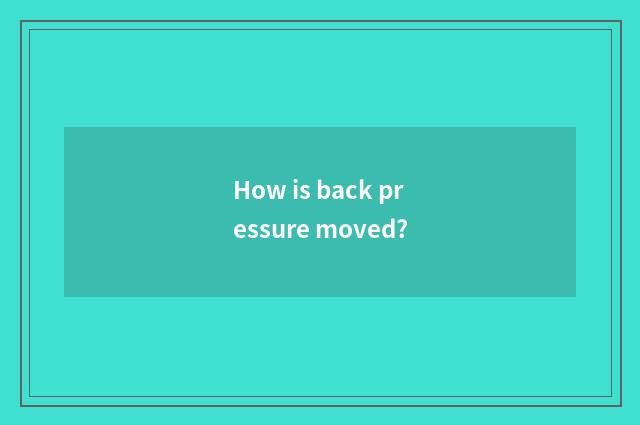 How is back pr
essure moved?